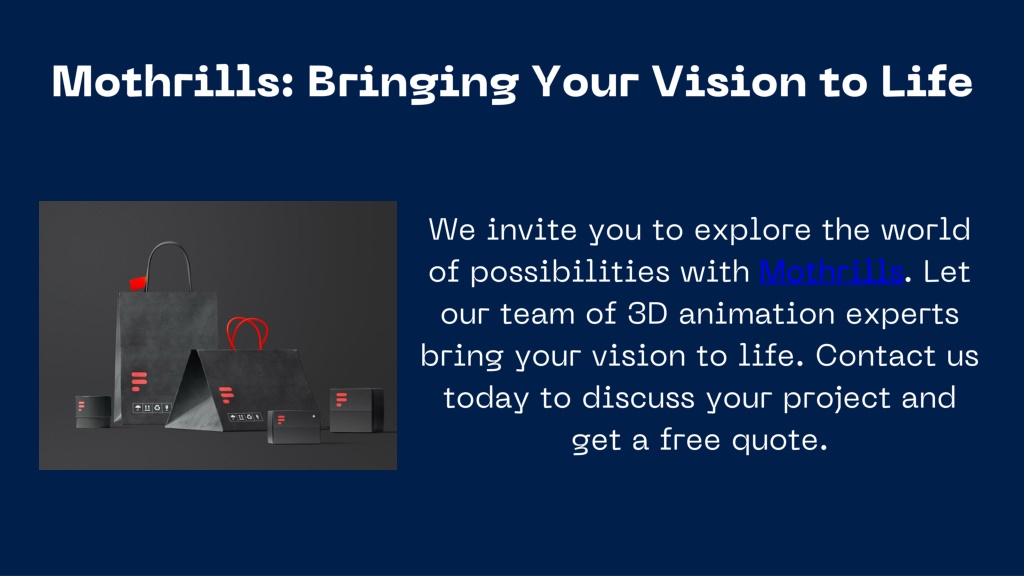 Mothrills: Bringing Your Vision to Life

We invite you to explore the world of possibilities with Mothrills. Let our team of 3D animation experts bring your vision to life. Contact us today to discuss your project and get a free quote.